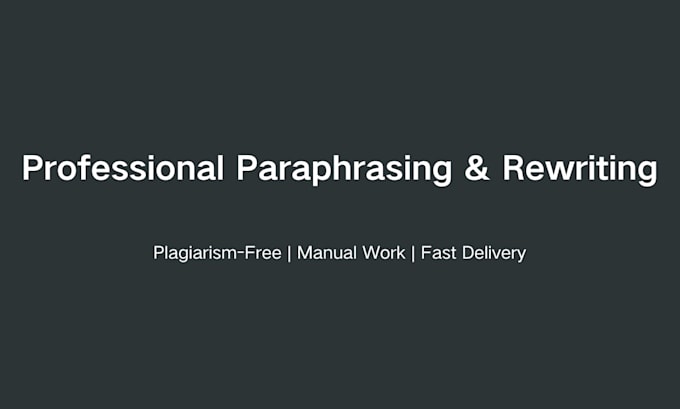 Professional Paraphrasing & Rewriting

Plagiarism-Free | Manual Work | Fast Delivery